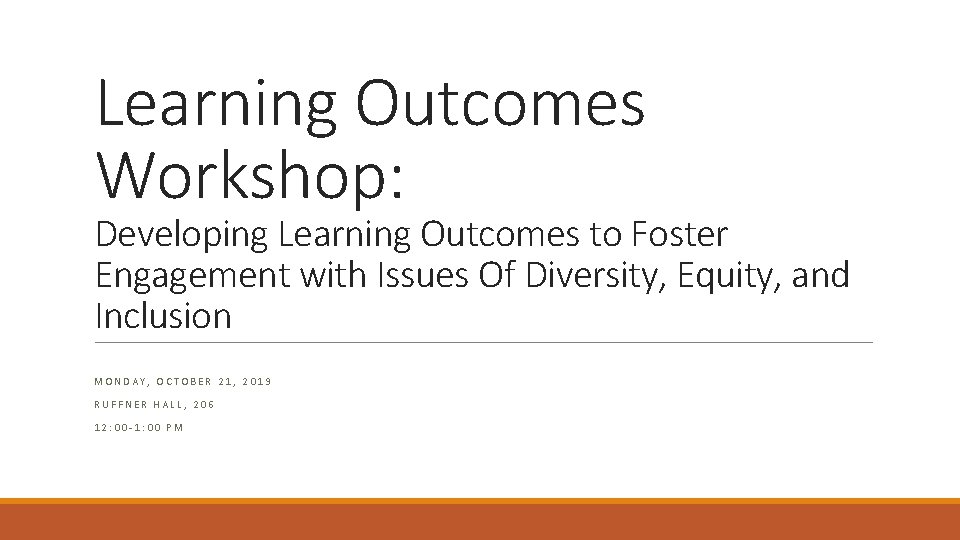 Learning Outcomes Workshop:

Developing Learning Outcomes to Foster Engagement with Issues Of Diversity, Equity, and Inclusion

MONDAY, OCTOBER 21, 2019

RUFFNER HALL, 206

12:00-1:00 PM